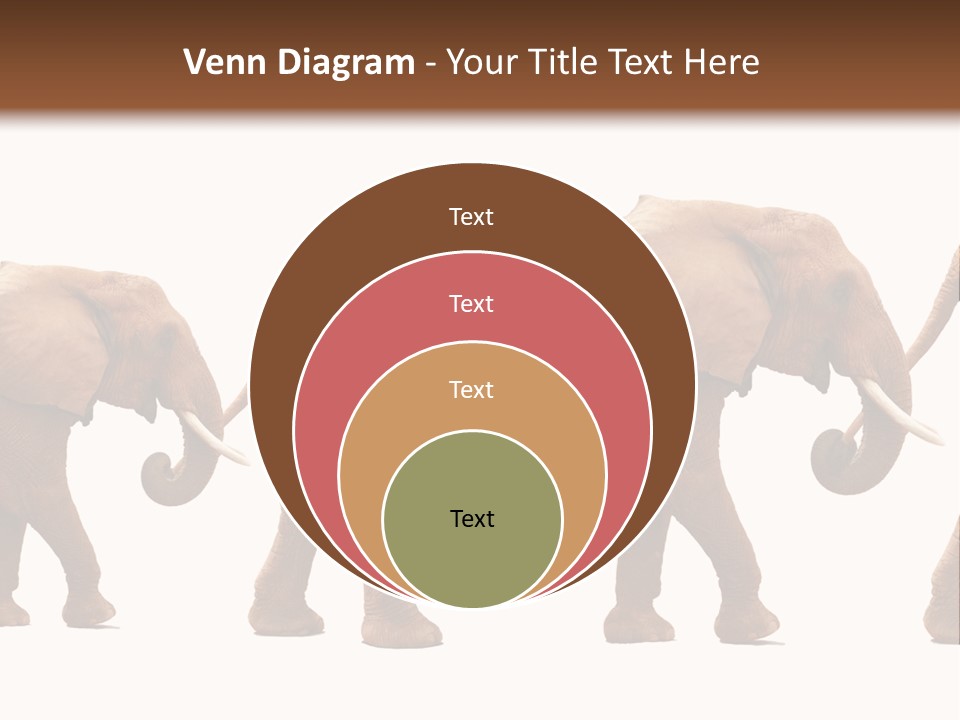 Venn Diagram - Your Title Text Here

Text

Text

Text

Text